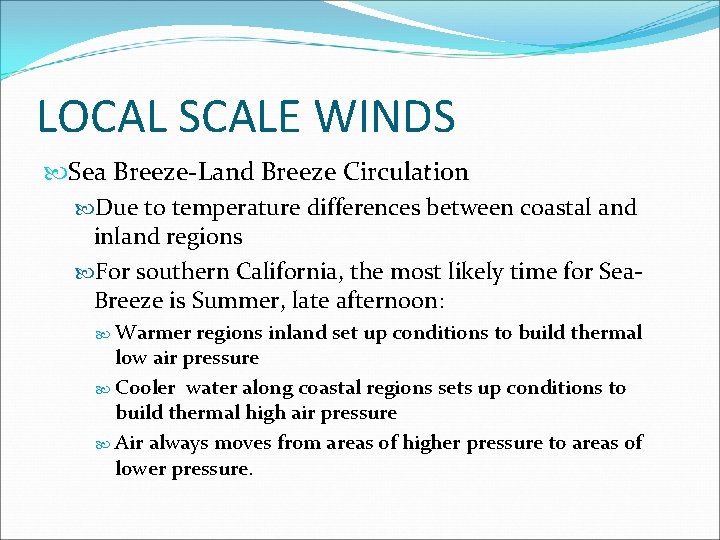 LOCAL SCALE WINDS

Sea Breeze-Land Breeze Circulation

Due to temperature differences between coastal and inland regions

For southern California, the most likely time for Sea-Breeze is Summer, late afternoon:

Warmer regions inland set up conditions to build thermal low air pressure

Cooler water along coastal regions sets up conditions to build thermal high air pressure

Air always moves from areas of higher pressure to areas of lower pressure.